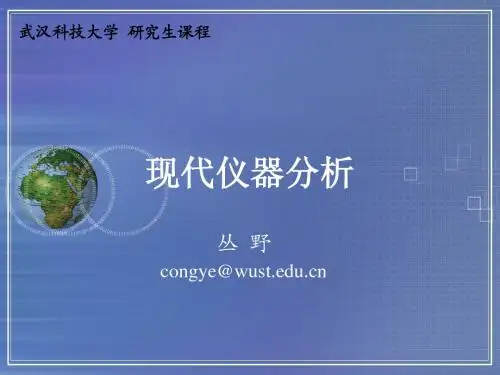 武汉科技大学 研究生课程

现代仪器分析

丛 野

congye@wust.edu.cn